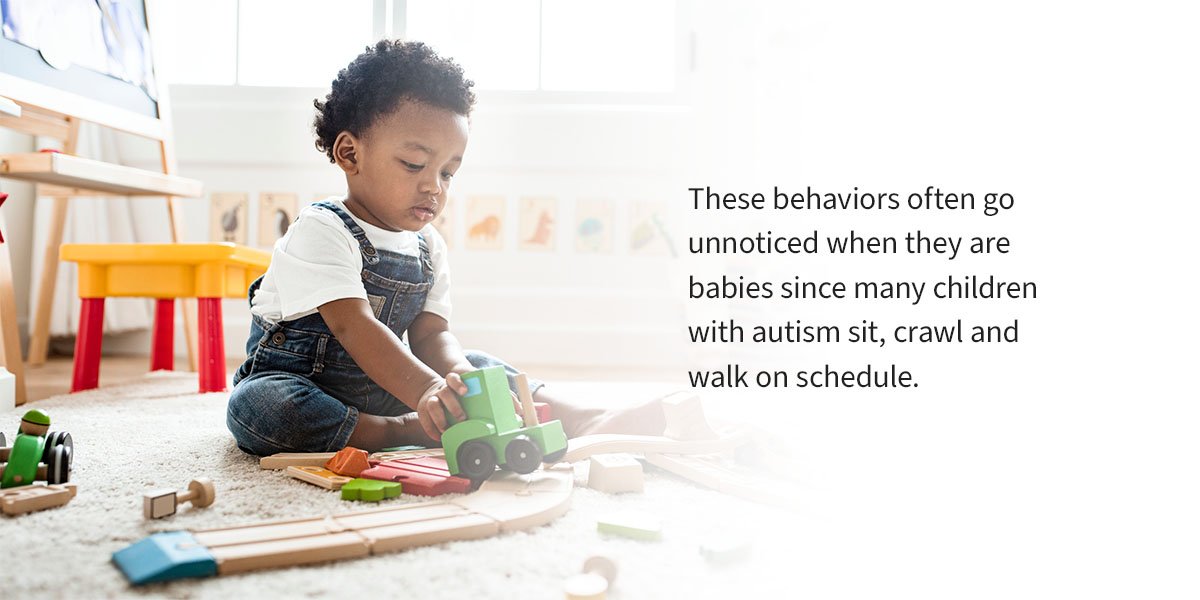 These behaviors often go unnoticed when they are babies since many children with autism sit, crawl and walk on schedule.